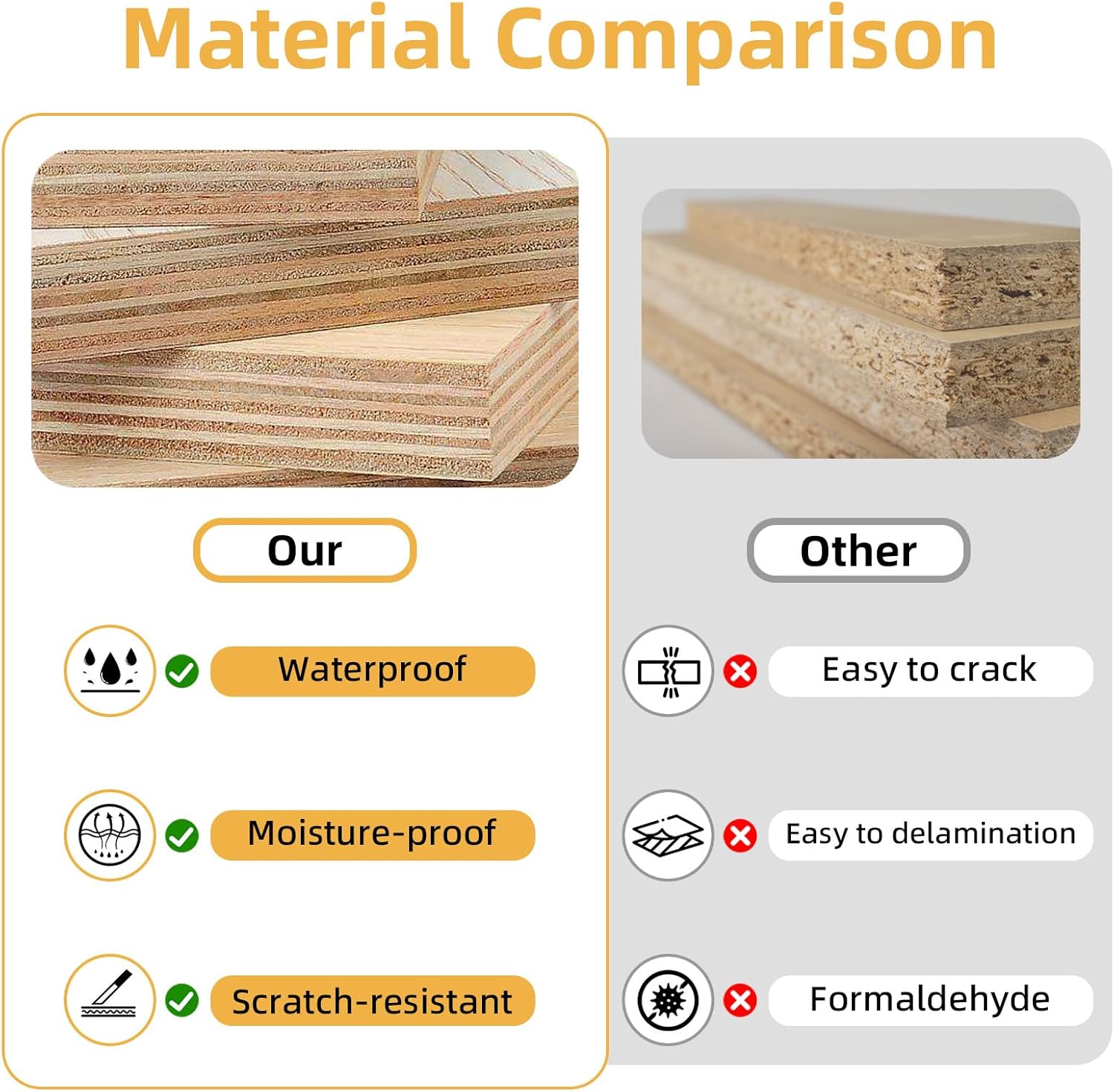 Material Comparison

Our

Waterproof

Moisture-proof

Scratch-resistant

Other

Easy to crack

Easy to delamination

Formaldehyde